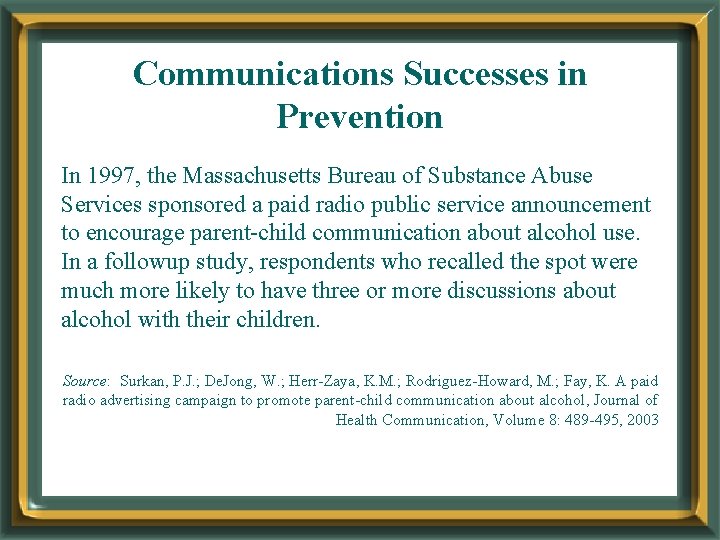 Communications Successes in Prevention

In 1997, the Massachusetts Bureau of Substance Abuse Services sponsored a paid radio public service announcement to encourage parent-child communication about alcohol use. In a followup study, respondents who recalled the spot were much more likely to have three or more discussions about alcohol with their children.

Source: Surkan, P.J.; DeJong, W.; Herr-Zaya, K.M.; Rodriguez-Howard, M.; Fay, K. A paid radio advertising campaign to promote parent-child communication about alcohol, Journal of Health Communication, Volume 8: 489-495, 2003